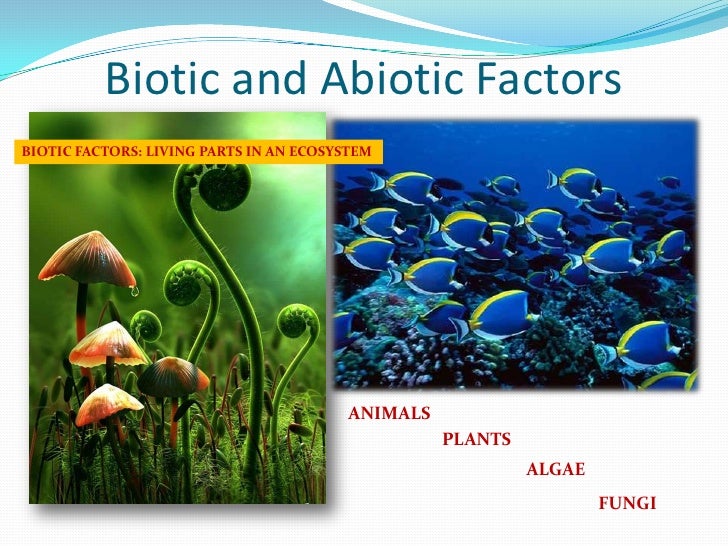 Biotic and Abiotic Factors

BIOTIC FACTORS: LIVING PARTS IN AN ECOSYSTEM

ANIMALS
PLANTS
ALGAE
FUNGI